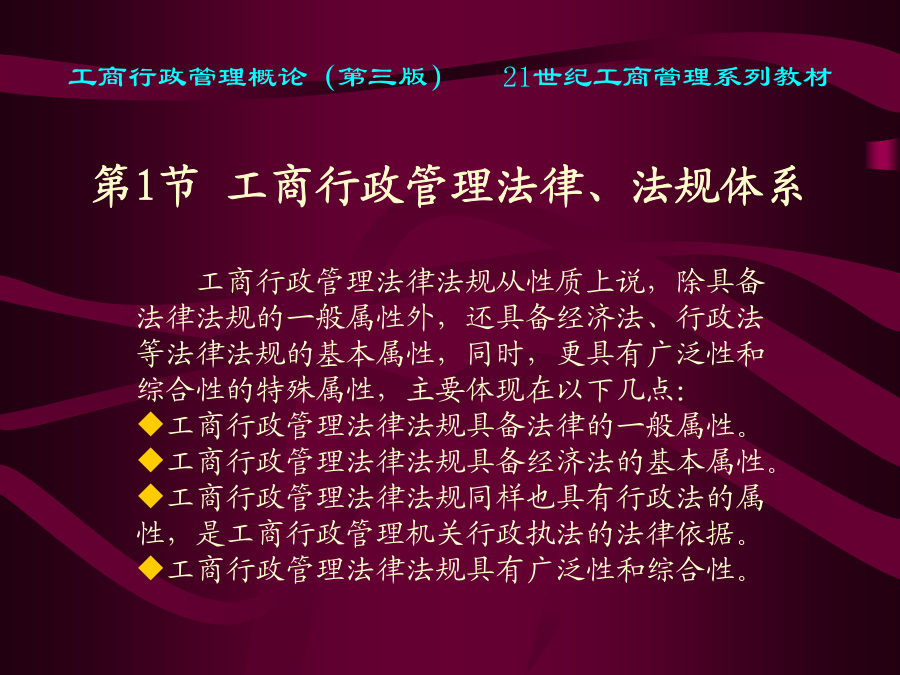 工商行政管理概论（第三版）　21世纪工商管理系列教材

第1节　工商行政管理法律、法规体系

工商行政管理法律法规从性质上说，除具备法律法规的一般属性外，还具备经济法、行政法等法律法规的基本属性，同时，更具有广泛性和综合性的特殊属性，主要体现在以下几点：
◆工商行政管理法律法规具备法律的一般属性。
◆工商行政管理法律法规具备经济法的基本属性。
◆工商行政管理法律法规同样也具有行政法的属性，是工商行政管理机关行政执法的法律依据。
◆工商行政管理法律法规具有广泛性和综合性。